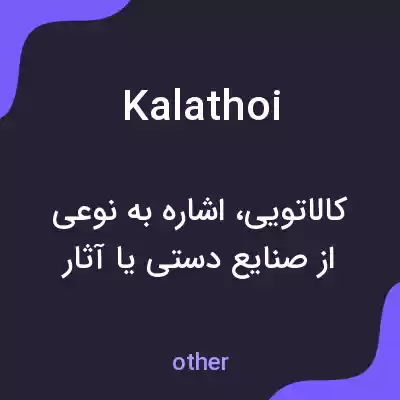 Kalathoi

کالاتویی، اشاره به نوعی از صنایع دستی یا آثار

other